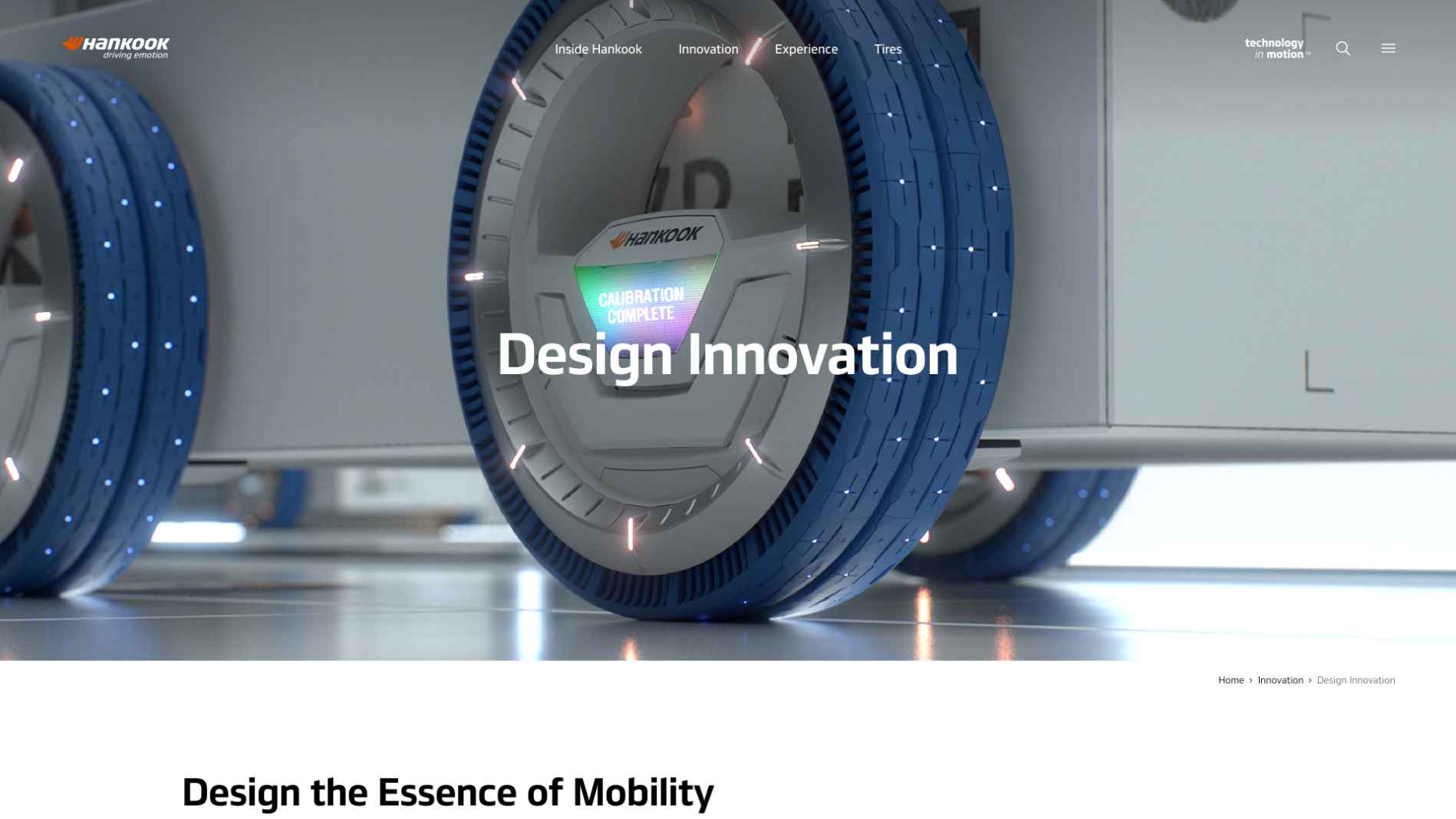 Hankook
driving emotion

Inside Hankook Innovation Experience Tires

technology in motion

Hankook
CALIBRATION COMPLETE

Design Innovation

Home › Innovation › Design Innovation

Design the Essence of Mobility